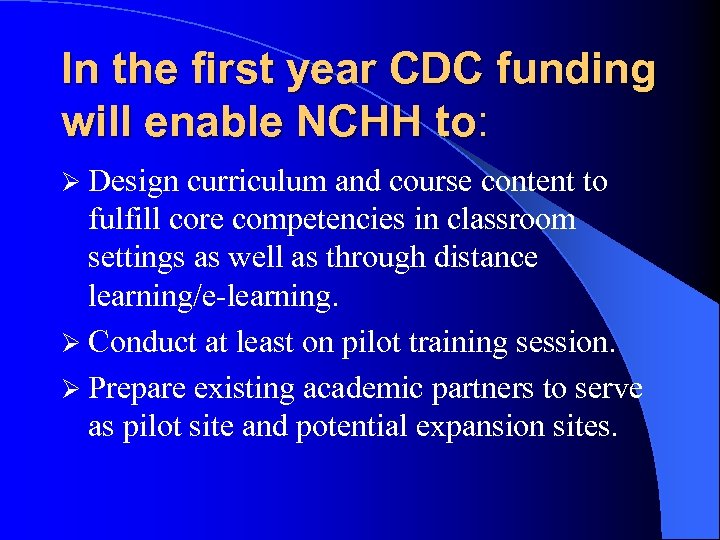 In the first year CDC funding will enable NCHH to:

➢ Design curriculum and course content to fulfill core competencies in classroom settings as well as through distance learning/e-learning.

➢ Conduct at least on pilot training session.

➢ Prepare existing academic partners to serve as pilot site and potential expansion sites.